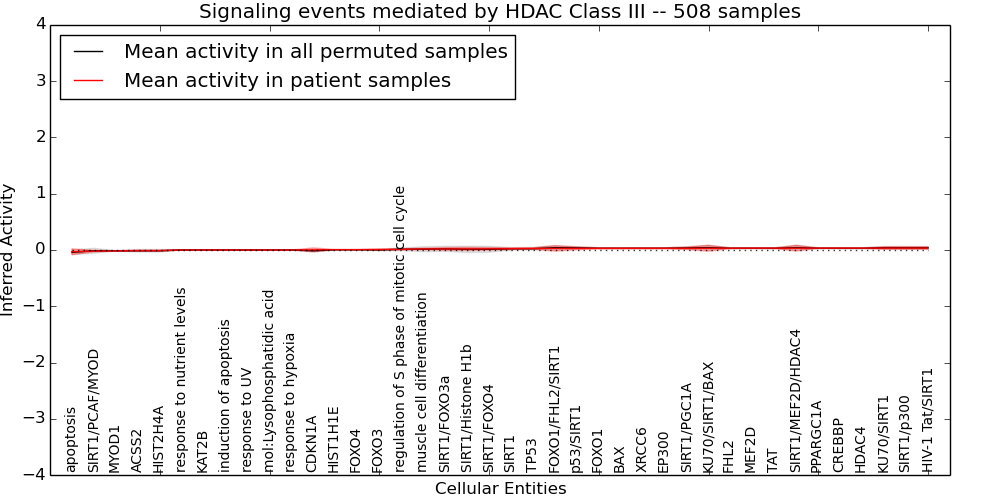 Signaling events mediated by HDAC Class III -- 508 samples

Mean activity in all permuted samples
Mean activity in patient samples

Inferred Activity

4
3
2
1
0
−1
−2
−3
−4

apoptosis
SIRT1/PCAF/MYOD
MYOD1
ACSS2
HIST2H4A
response to nutrient levels
KAT2B
induction of apoptosis
response to UV
mol:Lysophosphatidic acid
response to hypoxia
CDKN1A
HIST1H1E
FOXO4
FOXO3
regulation of S phase of mitotic cell cycle
muscle cell differentiation
SIRT1/FOXO3a
SIRT1/Histone H1b
SIRT1/FOXO4
SIRT1
TP53
FOXO1/FHL2/SIRT1
p53/SIRT1
FOXO1
BAX
XRCC6
EP300
SIRT1/PGC1A
KU70/SIRT1/BAX
FHL2
MEF2D
TAT
SIRT1/MEF2D/HDAC4
PPARGC1A
CREBBP
HDAC4
KU70/SIRT1
SIRT1/p300
HIV-1 Tat/SIRT1

Cellular Entities